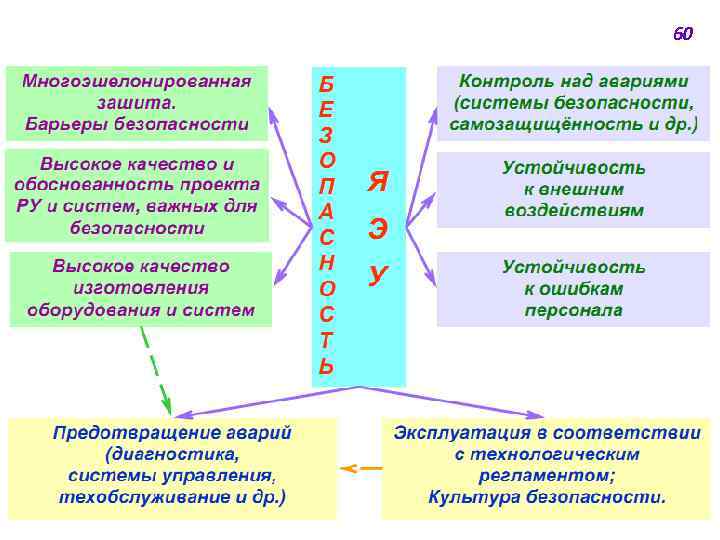 60

Многоэшелонированная зашита. Барьеры безопасности

Высокое качество и обоснованность проекта РУ и систем, важных для безопасности

Высокое качество изготовления оборудования и систем

БЕЗОПАСНОСТЬ

ЯЭУ

Контроль над авариями (системы безопасности, самозащищённость и др.)

Устойчивость к внешним воздействиям

Устойчивость к ошибкам персонала

Предотвращение аварий (диагностика, системы управления, техобслуживание и др.)

Эксплуатация в соответствии с технологическим регламентом; Культура безопасности.